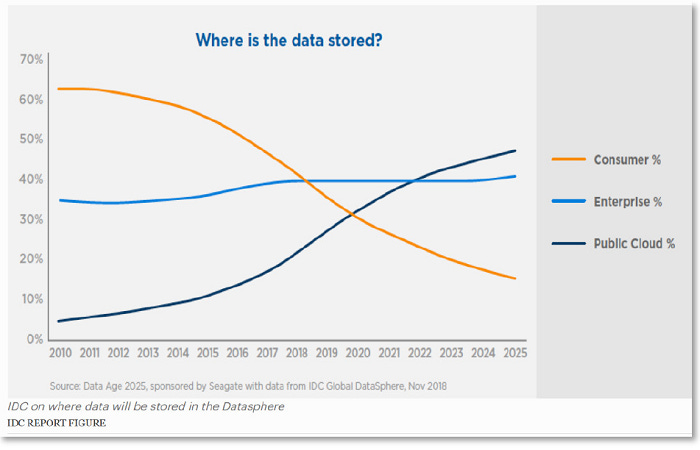 Where is the data stored?

70%
60%
50%
40%
30%
20%
10%
0%

2010 2011 2012 2013 2014 2015 2016 2017 2018 2019 2020 2021 2022 2023 2024 2025

Consumer %
Enterprise %
Public Cloud %

Source: Data Age 2025, sponsored by Seagate with data from IDC Global DataSphere, Nov 2018

IDC on where data will be stored in the Datasphere

IDC REPORT FIGURE